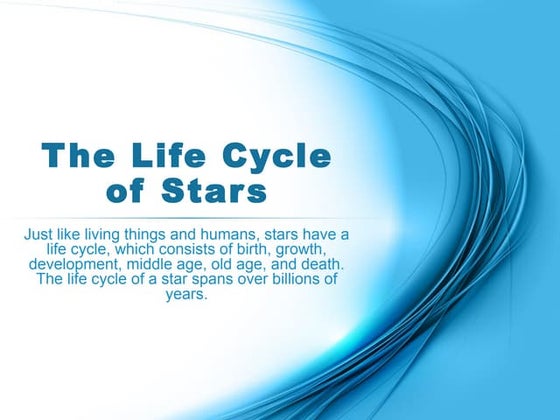 The Life Cycle of Stars

Just like living things and humans, stars have a life cycle, which consists of birth, growth, development, middle age, old age, and death. The life cycle of a star spans over billions of years.